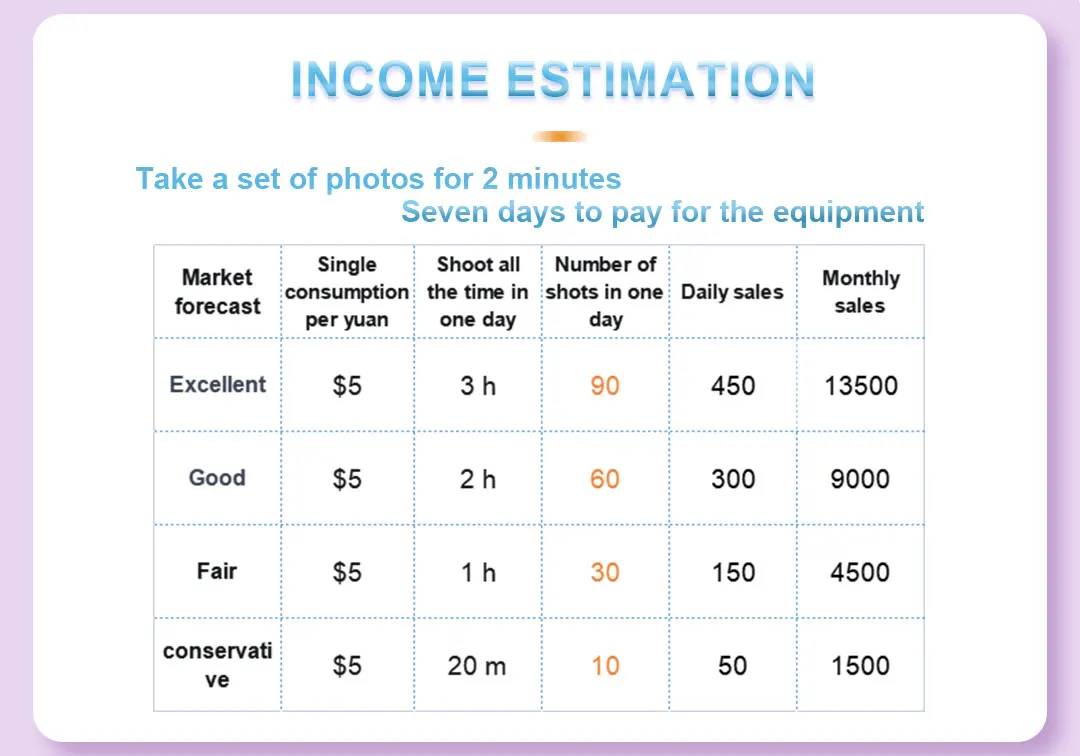 INCOME ESTIMATION

Take a set of photos for 2 minutes
Seven days to pay for the equipment

| Market forecast | Single consumption per yuan | Shoot all the time in one day | Number of shots in one day | Daily sales | Monthly sales |
|---|---|---|---|---|---|
| Excellent | \$5 | 3 h | 90 | 450 | 13500 |
| Good | \$5 | 2 h | 60 | 300 | 9000 |
| Fair | \$5 | 1 h | 30 | 150 | 4500 |
| conservative | \$5 | 20 m | 10 | 50 | 1500 |